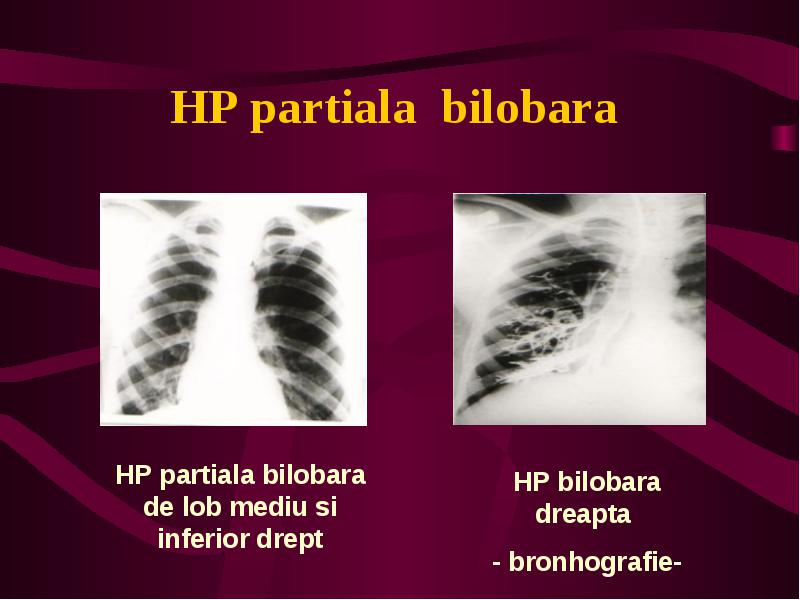 HP partiala bilobara

HP partiala bilobara de lob mediu si inferior drept

HP bilobara dreapta

- bronhografie-